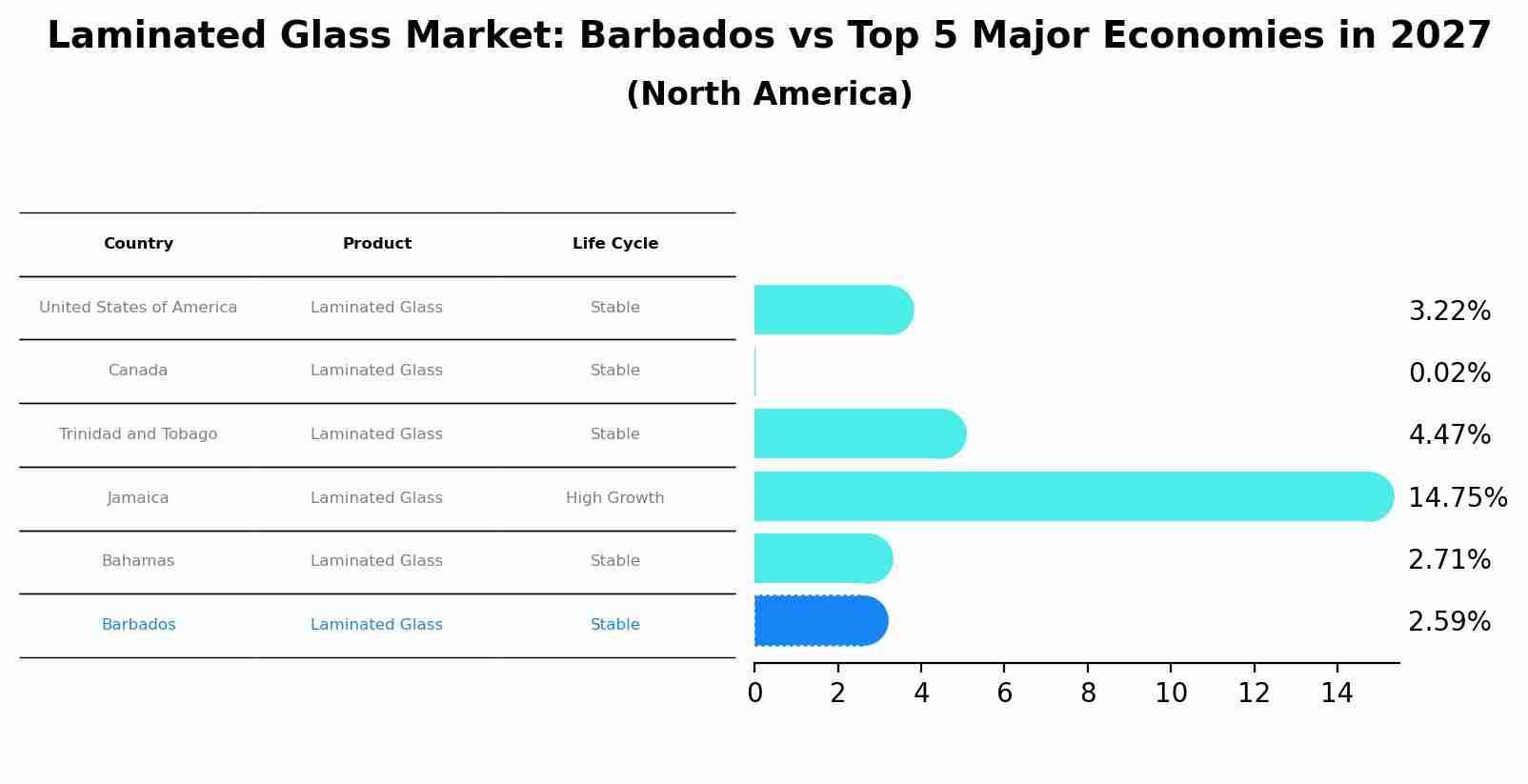 Laminated Glass Market: Barbados vs Top 5 Major Economies in 2027
(North America)

| Country | Product | Life Cycle |
|---|---|---|
| United States of America | Laminated Glass | Stable |
| Canada | Laminated Glass | Stable |
| Trinidad and Tobago | Laminated Glass | Stable |
| Jamaica | Laminated Glass | High Growth |
| Bahamas | Laminated Glass | Stable |
| Barbados | Laminated Glass | Stable |

3.22%
0.02%
4.47%
14.75%
2.71%
2.59%

0 2 4 6 8 10 12 14